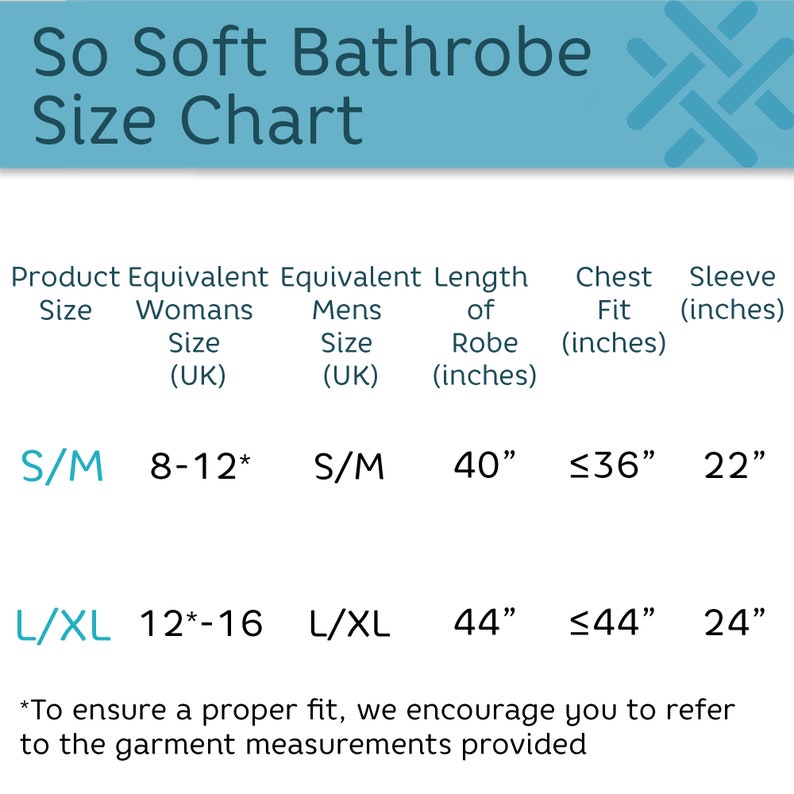 So Soft Bathrobe Size Chart

| Product Size | Equivalent Womans Size (UK) | Equivalent Mens Size (UK) | Length of Robe (inches) | Chest Fit (inches) | Sleeve (inches) |
|---|---|---|---|---|---|
| S/M | 8-12* | S/M | 40” | ≤36” | 22” |
| L/XL | 12*-16 | L/XL | 44” | ≤44” | 24” |

*To ensure a proper fit, we encourage you to refer to the garment measurements provided